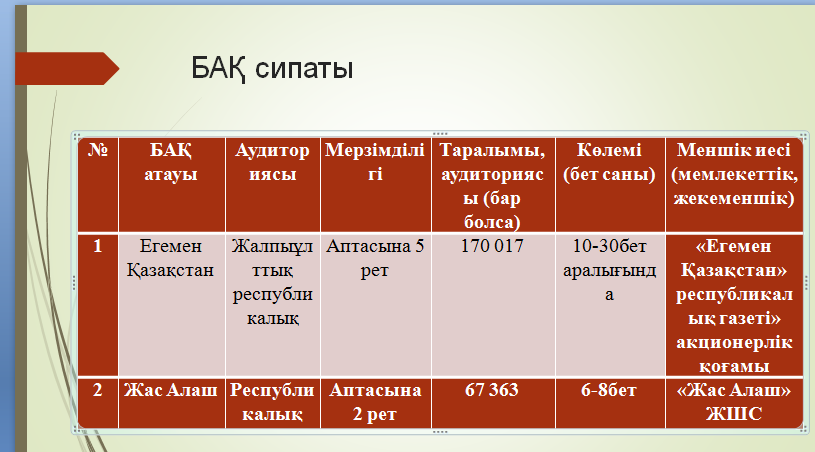 БАҚ сипаты

| № | БАҚ атауы | Аудиториясы | Мерзімділігі | Таралымы, аудиториясы (бар болса) | Көлемі (бет саны) | Меншік иесі (мемлекеттік, жекеменшік) |
|---|---|---|---|---|---|---|
| 1 | Егемен Қазақстан | Жалпыұлттық республикалық | Аптасына 5 рет | 170 017 | 10-30бет аралығында | «Егемен Қазақстан» республикалық газеті» акционерлік қоғамы |
| 2 | Жас Алаш | Республикалық | Аптасына 2 рет | 67 363 | 6-8бет | «Жас Алаш» ЖШС |